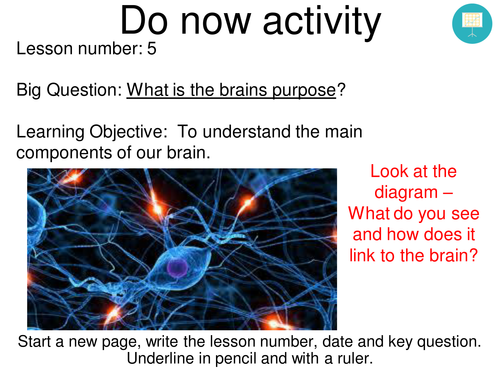 Do now activity

Lesson number: 5

Big Question: What is the brains purpose?

Learning Objective: To understand the main components of our brain.

Look at the diagram – What do you see and how does it link to the brain?

Start a new page, write the lesson number, date and key question. Underline in pencil and with a ruler.